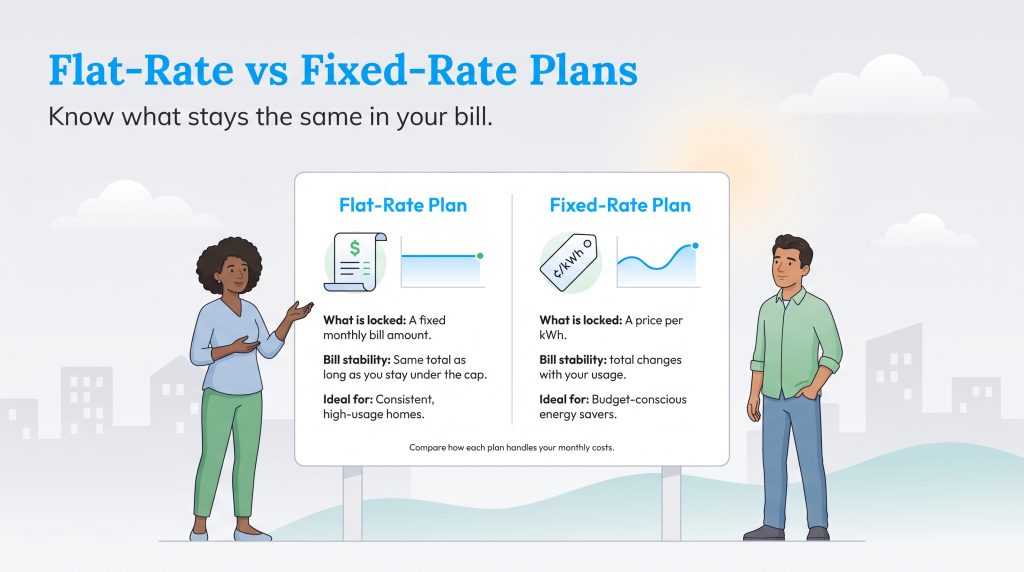 Flat-Rate vs Fixed-Rate Plans

Know what stays the same in your bill.

Flat-Rate Plan

$

What is locked: A fixed monthly bill amount.

Bill stability: Same total as long as you stay under the cap.

Ideal for: Consistent, high-usage homes.

Fixed-Rate Plan

¢/kWh

What is locked: A price per kWh.

Bill stability: total changes with your usage.

Ideal for: Budget-conscious energy savers.

Compare how each plan handles your monthly costs.